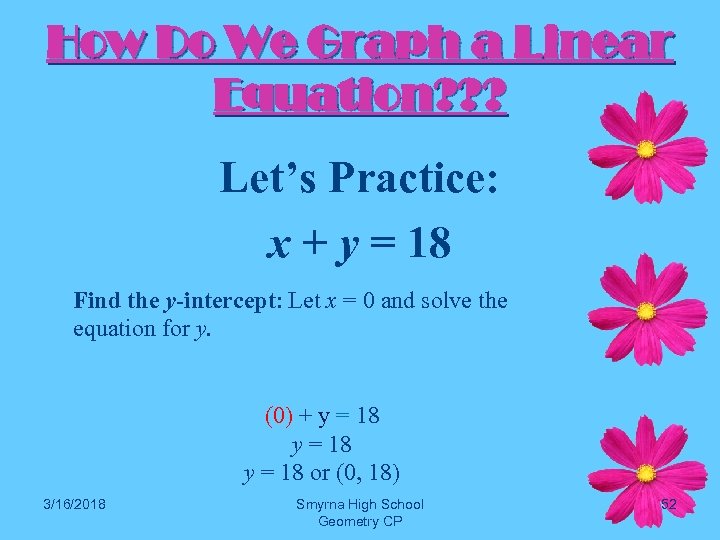 How Do We Graph a Linear Equation???

Let's Practice:

$x + y = 18$

Find the $y$-intercept: Let $x = 0$ and solve the equation for $y$.

$(0) + y = 18$
$y = 18$
$y = 18$ or $(0, 18)$

3/16/2018

Smyrna High School Geometry CP

52